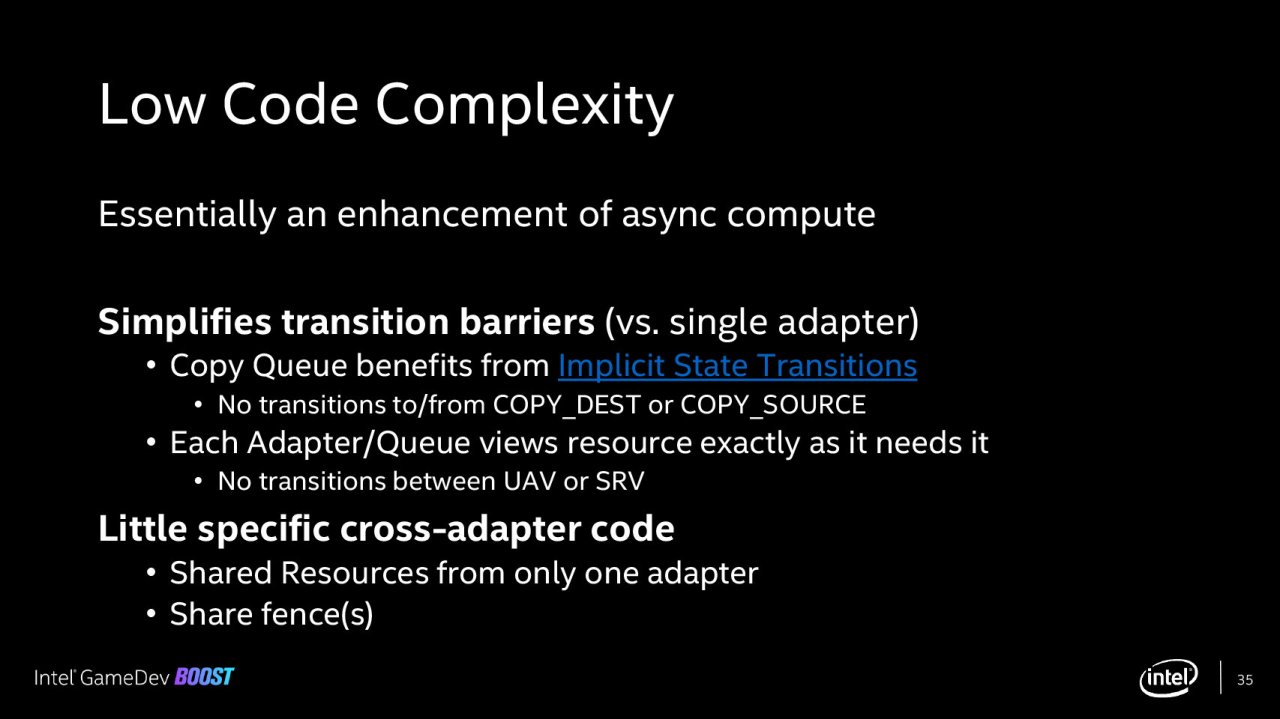 Low Code Complexity

Essentially an enhancement of async compute

Simplifies transition barriers (vs. single adapter)

• Copy Queue benefits from Implicit State Transitions
• No transitions to/from COPY_DEST or COPY_SOURCE
• Each Adapter/Queue views resource exactly as it needs it
• No transitions between UAV or SRV

Little specific cross-adapter code

• Shared Resources from only one adapter
• Share fence(s)

Intel GameDev BOOST

intel

35